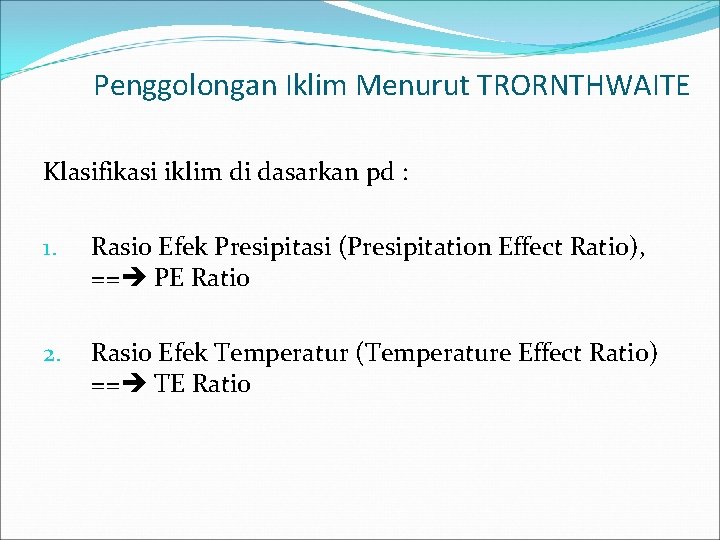 Penggolongan Iklim Menurut TRORNTHWAITE

Klasifikasi iklim di dasarkan pd :

1. Rasio Efek Presipitasi (Presipitation Effect Ratio), ==➔ PE Ratio

2. Rasio Efek Temperatur (Temperature Effect Ratio) ==➔ TE Ratio